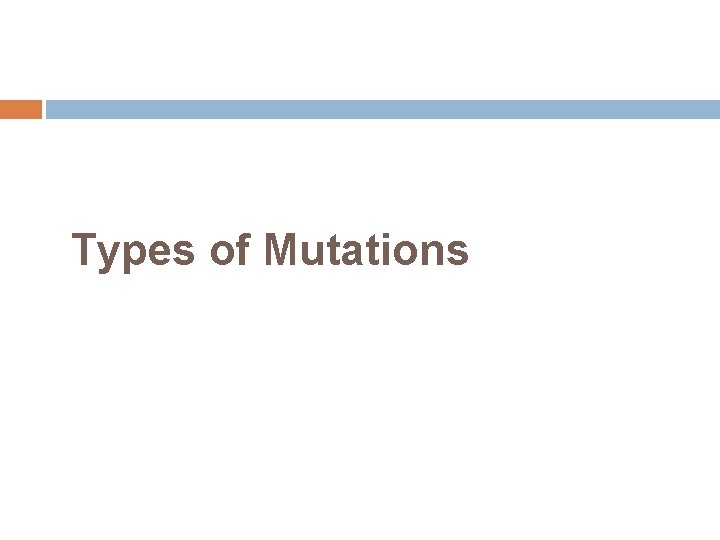 Types of Mutations